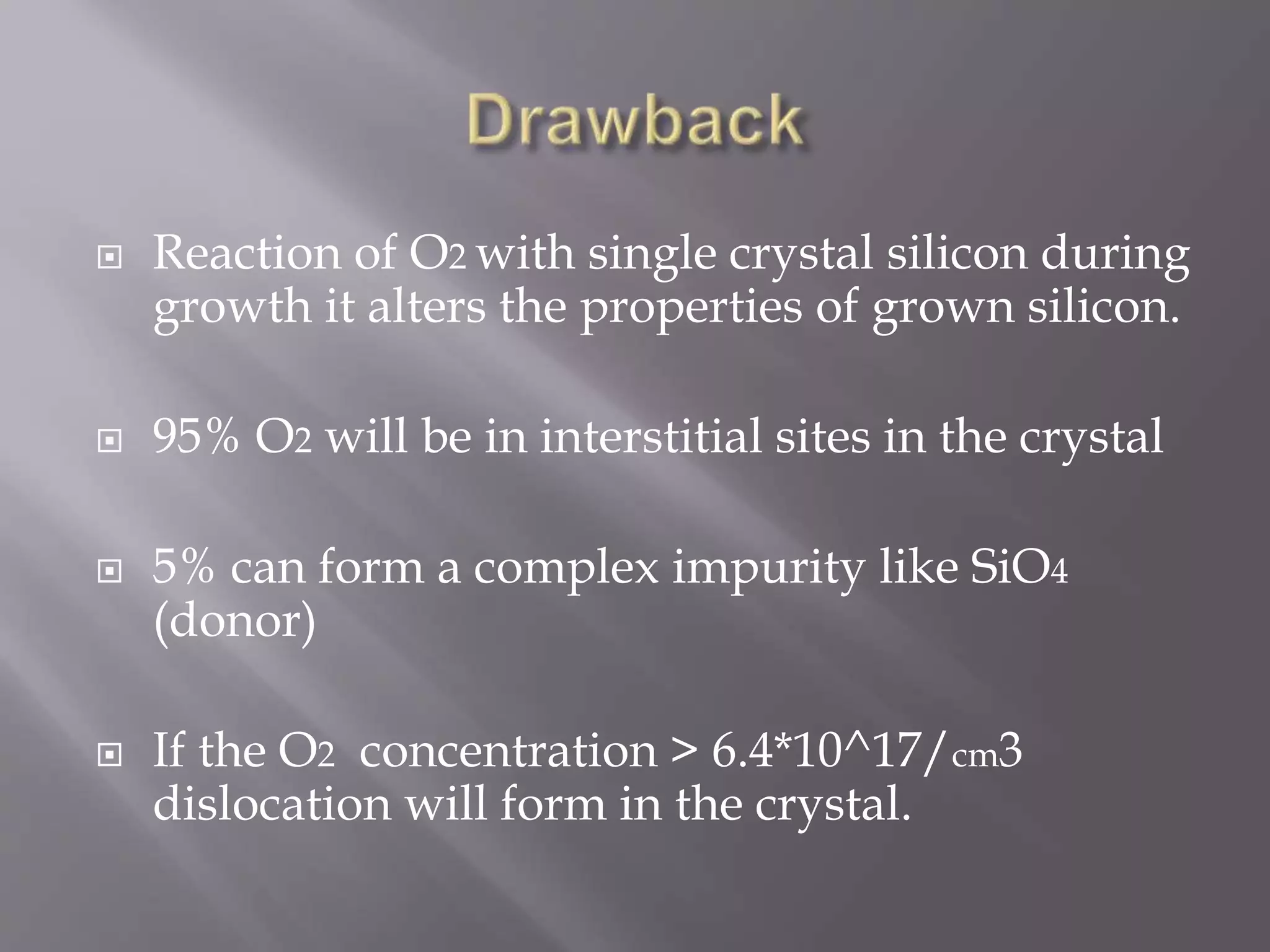 Drawback

Reaction of $O_2$ with single crystal silicon during growth it alters the properties of grown silicon.

95% $O_2$ will be in interstitial sites in the crystal

5% can form a complex impurity like $SiO_4$ (donor)

If the $O_2$ concentration > 6.4*10^17/cm3 dislocation will form in the crystal.